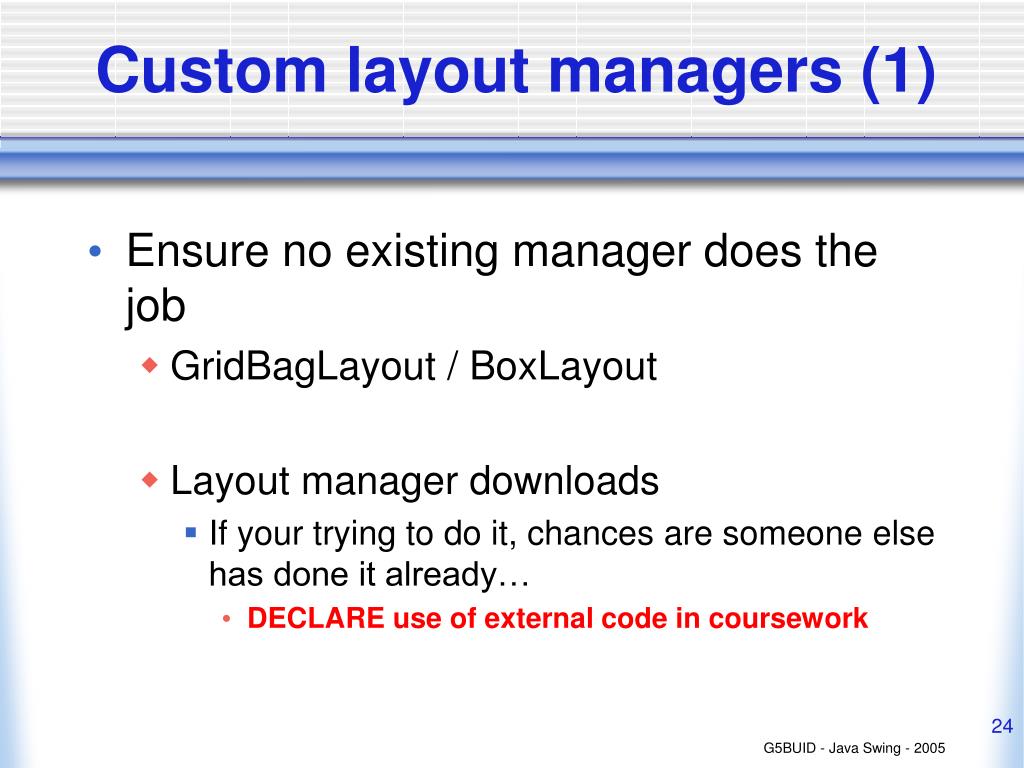 Custom layout managers (1)

• Ensure no existing manager does the job
  ◆ GridBagLayout / BoxLayout

  ◆ Layout manager downloads
    ▪ If your trying to do it, chances are someone else has done it already…
      • DECLARE use of external code in coursework

24

G5BUID - Java Swing - 2005